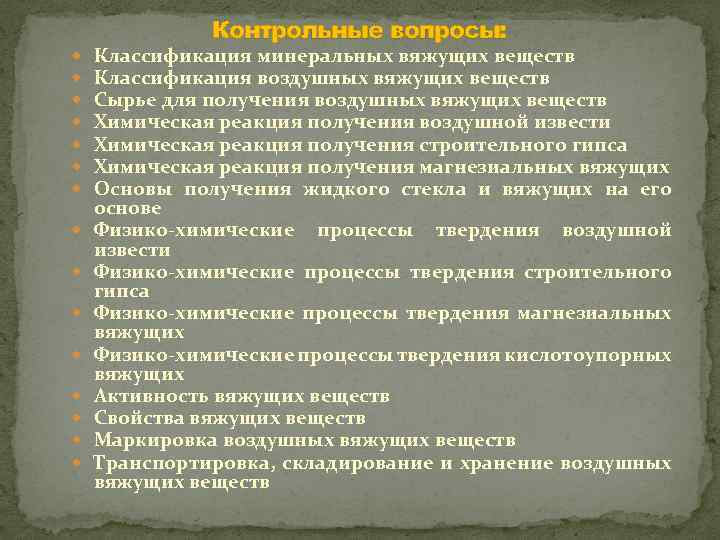 Контрольные вопросы:

- Классификация минеральных вяжущих веществ
- Классификация воздушных вяжущих веществ
- Сырье для получения воздушных вяжущих веществ
- Химическая реакция получения воздушной извести
- Химическая реакция получения строительного гипса
- Химическая реакция получения магнезиальных вяжущих
- Основы получения жидкого стекла и вяжущих на его основе
- Физико-химические процессы твердения воздушной извести
- Физико-химические процессы твердения строительного гипса
- Физико-химические процессы твердения магнезиальных вяжущих
- Физико-химические процессы твердения кислотоупорных вяжущих
- Активность вяжущих веществ
- Свойства вяжущих веществ
- Маркировка воздушных вяжущих веществ
- Транспортировка, складирование и хранение воздушных вяжущих веществ